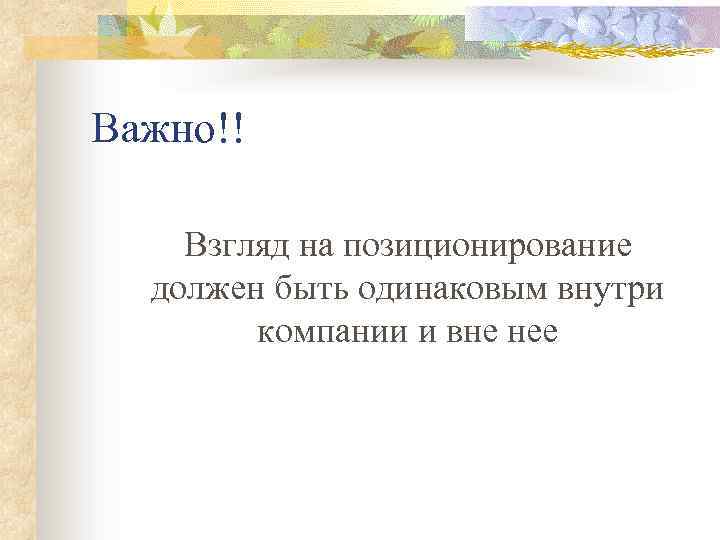 Важно!!

Взгляд на позиционирование должен быть одинаковым внутри компании и вне нее